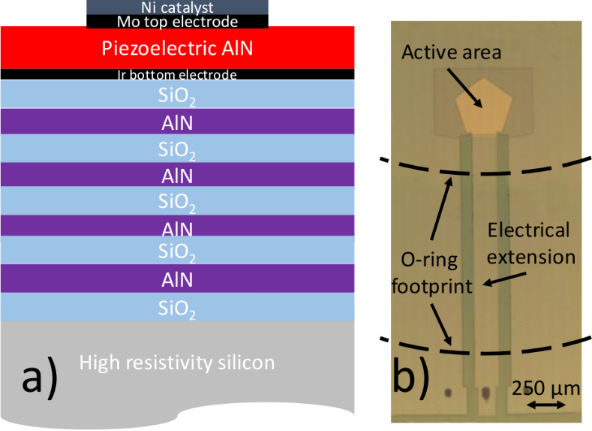 Ni catalyst
Mo top electrode
Piezoelectric AlN
Ir bottom electrode
$SiO_2$
AlN
$SiO_2$
AlN
$SiO_2$
AlN
$SiO_2$
AlN
$SiO_2$
High resistivity silicon
a)

Active area
Electrical extension
O-ring footprint
b)
250 µm